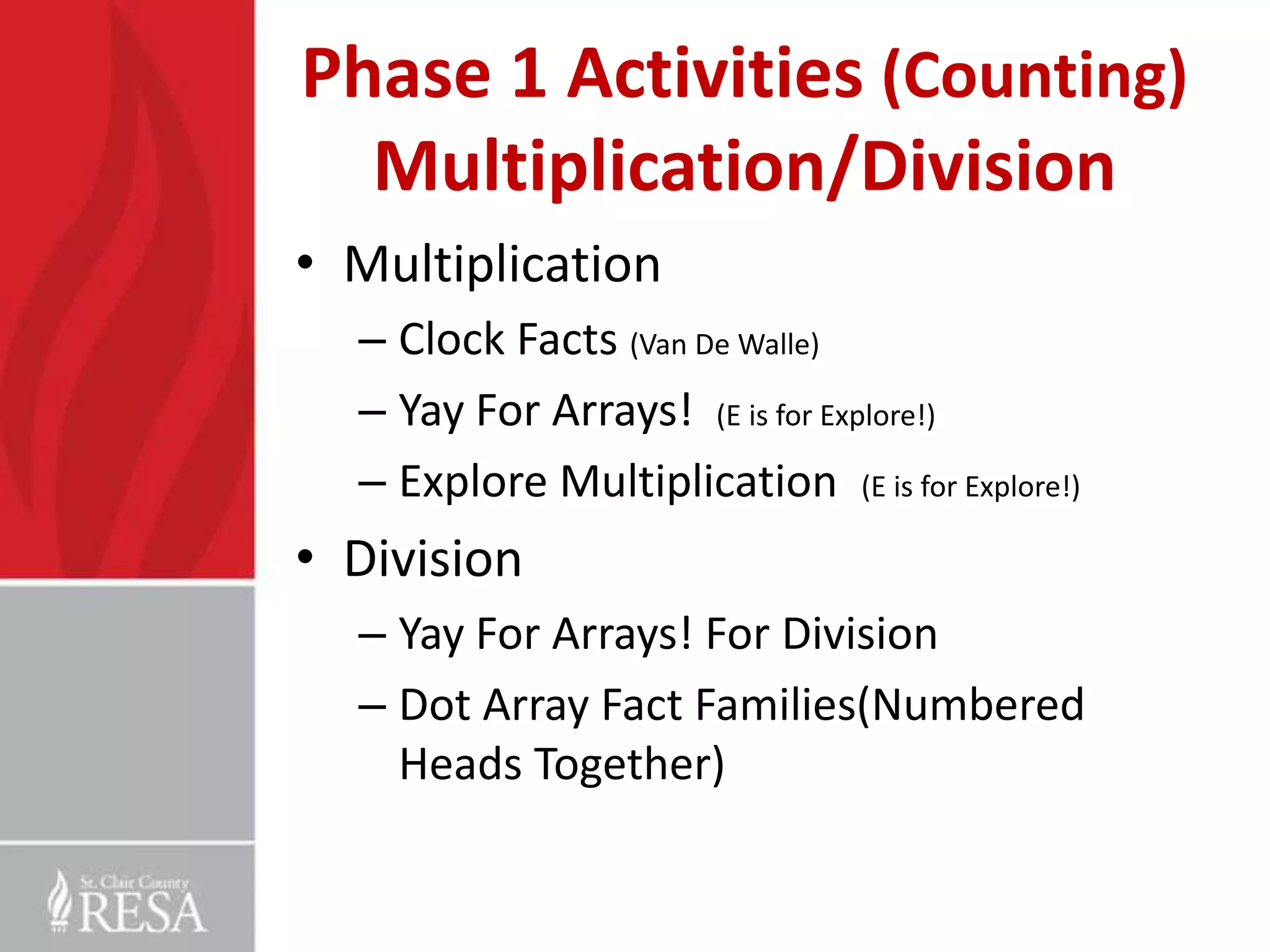 Phase 1 Activities (Counting) Multiplication/Division

• Multiplication
– Clock Facts (Van De Walle)
– Yay For Arrays! (E is for Explore!)
– Explore Multiplication (E is for Explore!)
• Division
– Yay For Arrays! For Division
– Dot Array Fact Families(Numbered Heads Together)

St. Clair County RESA